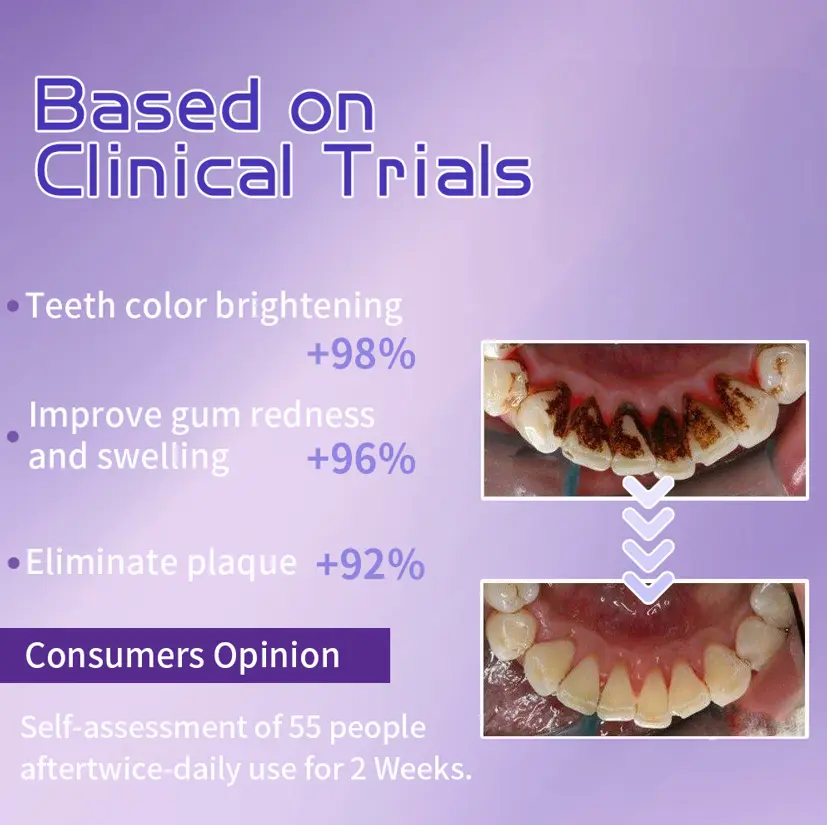 Based on Clinical Trials

• Teeth color brightening +98%

• Improve gum redness and swelling +96%

• Eliminate plaque +92%

Consumers Opinion

Self-assessment of 55 people aftertwice-daily use for 2 Weeks.